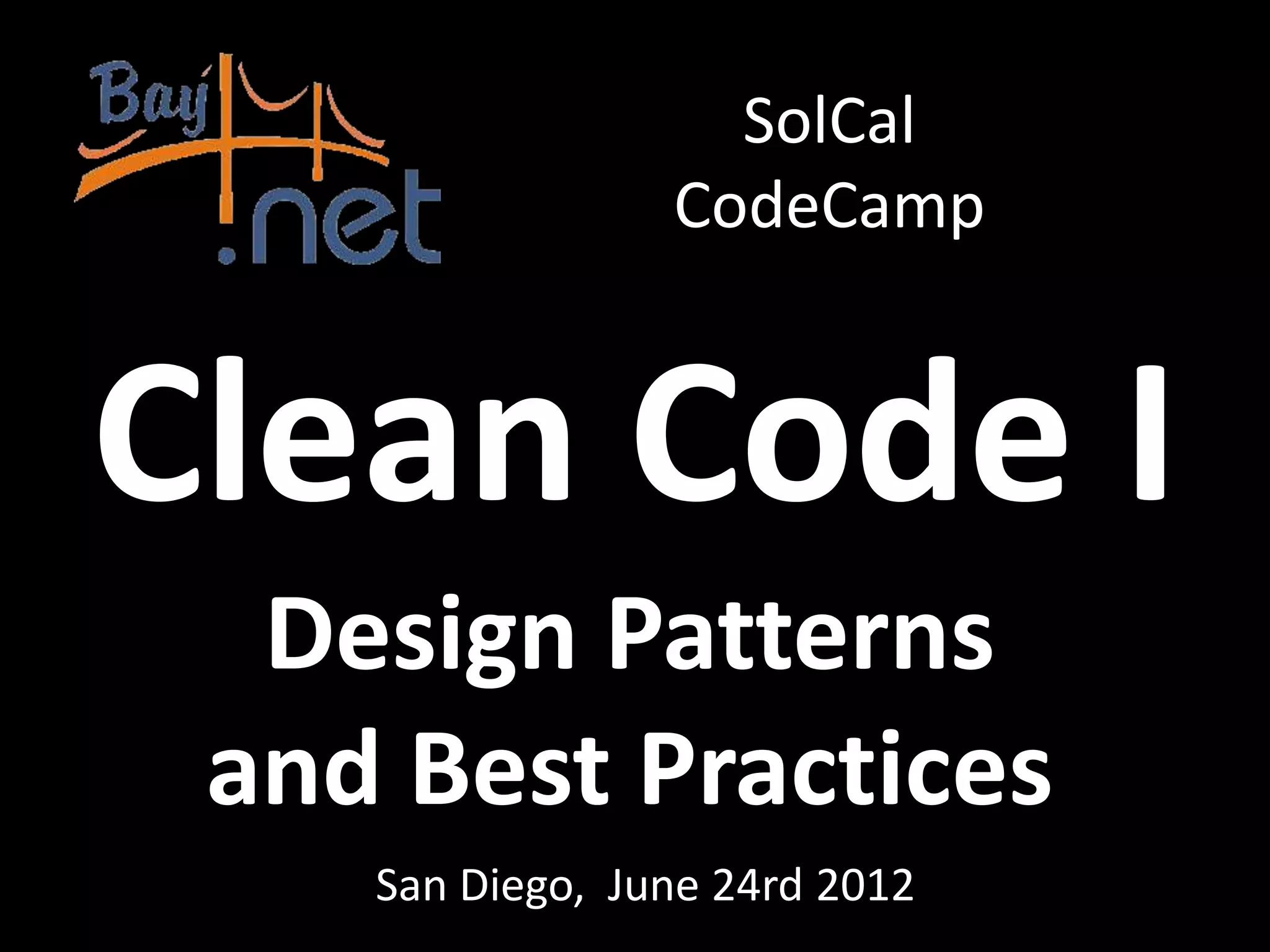 Bay .net

SolCal
CodeCamp

Clean Code I

Design Patterns
and Best Practices

San Diego, June 24rd 2012